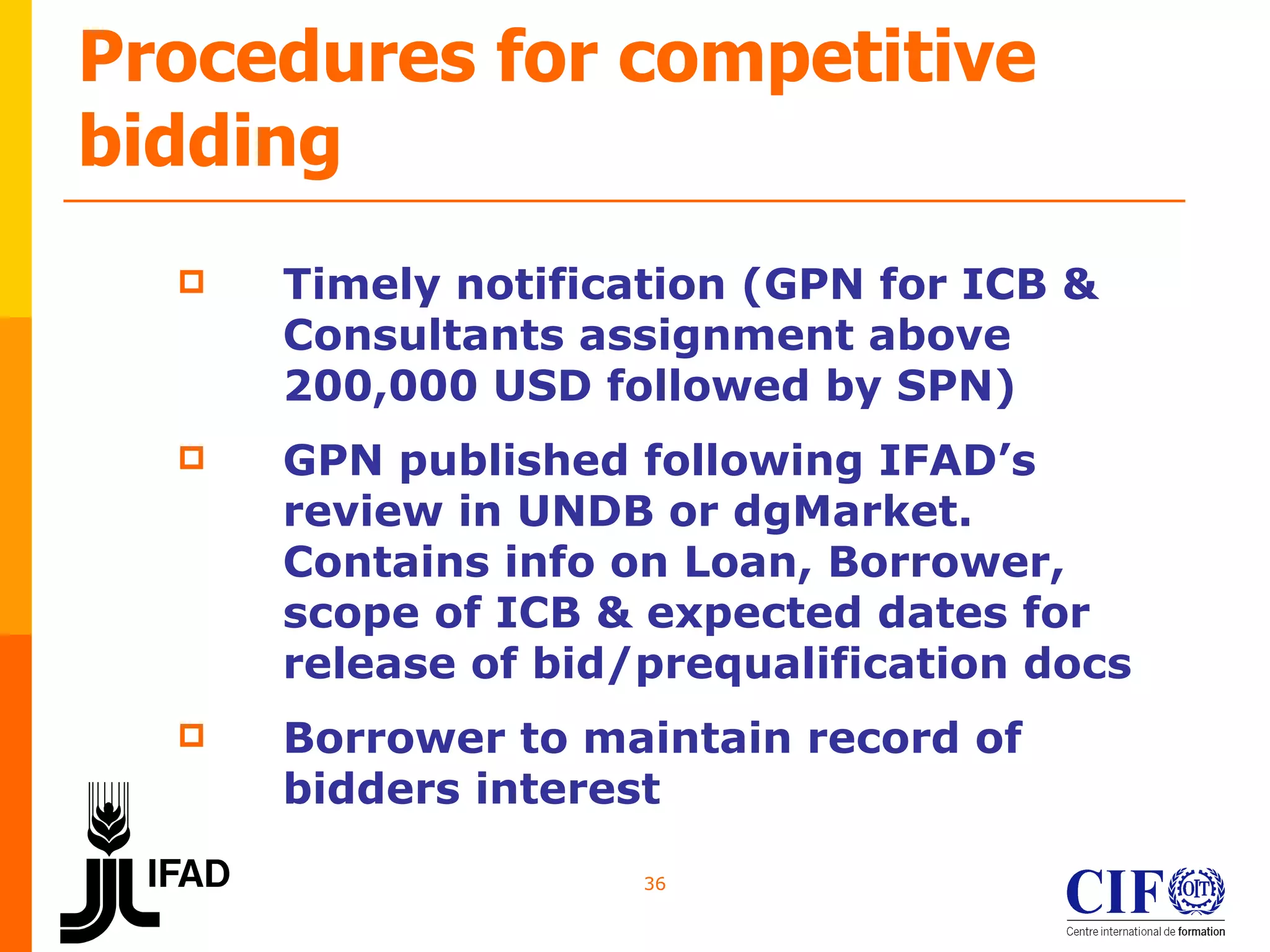 Procedures for competitive bidding

Timely notification (GPN for ICB & Consultants assignment above 200,000 USD followed by SPN)

GPN published following IFAD's review in UNDB or dgMarket. Contains info on Loan, Borrower, scope of ICB & expected dates for release of bid/prequalification docs

Borrower to maintain record of bidders interest

IFAD

36

CIF OIT

Centre international de formation